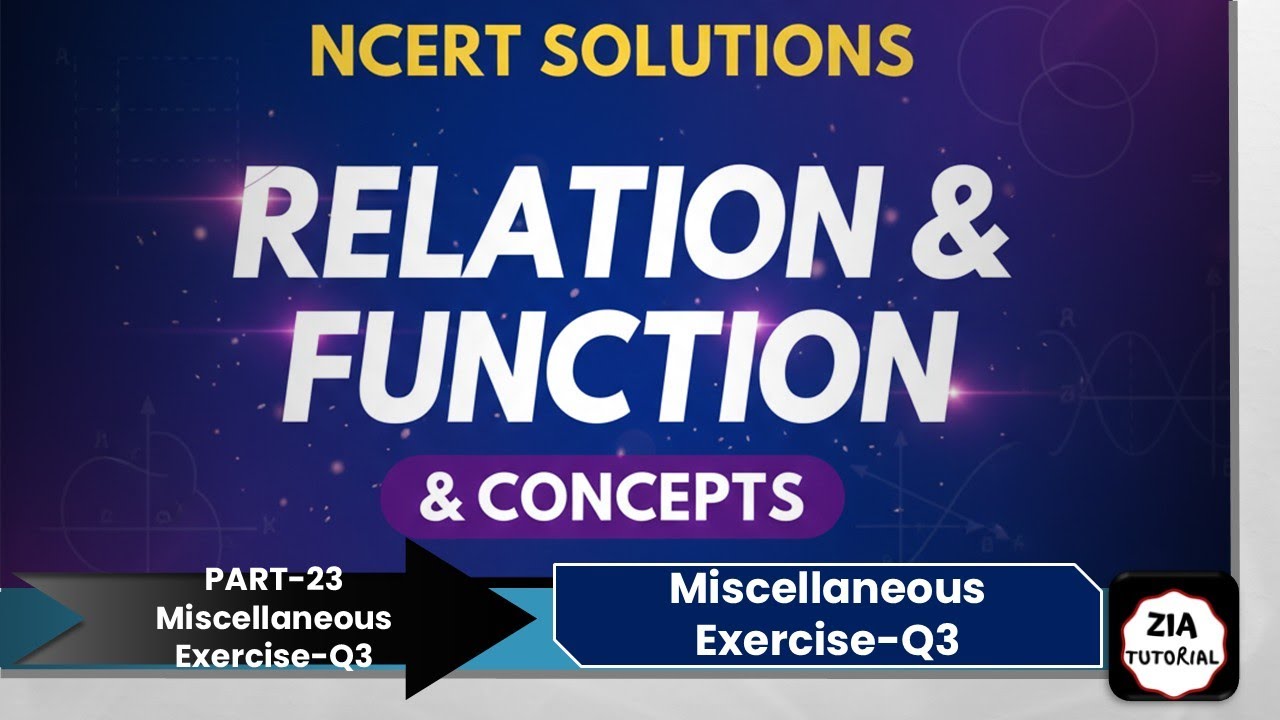 NCERT SOLUTIONS

RELATION & FUNCTION

& CONCEPTS

PART-23
Miscellaneous
Exercise-Q3

Miscellaneous
Exercise-Q3

ZIA
TUTORIAL